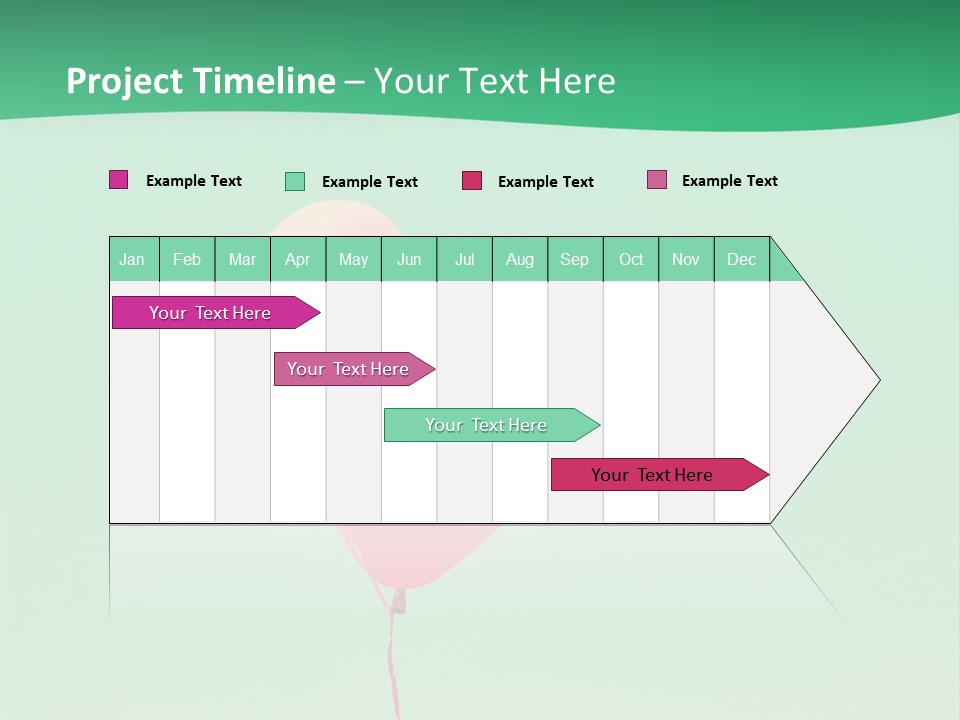 Project Timeline – Your Text Here

Example Text Example Text Example Text Example Text

| Jan | Feb | Mar | Apr | May | Jun | Jul | Aug | Sep | Oct | Nov | Dec |
|---|---|---|---|---|---|---|---|---|---|---|---|

Your Text Here

Your Text Here

Your Text Here

Your Text Here